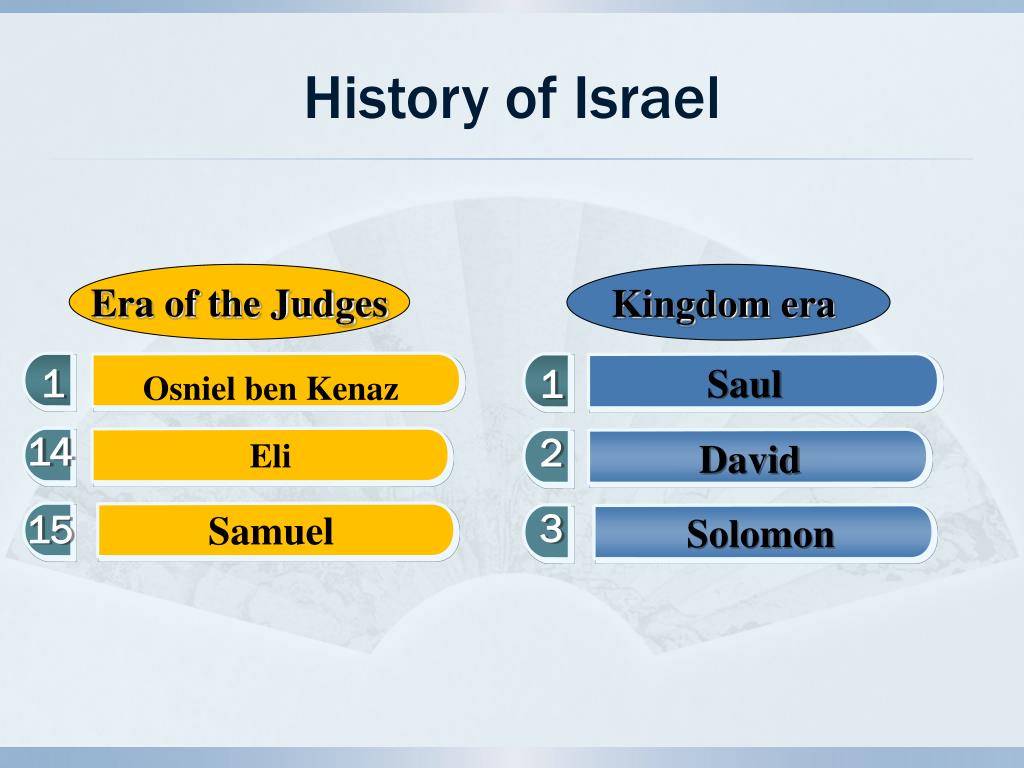 History of Israel

Era of the Judges

1 Osniel ben Kenaz

14 Eli

15 Samuel

Kingdom era

1 Saul

2 David

3 Solomon